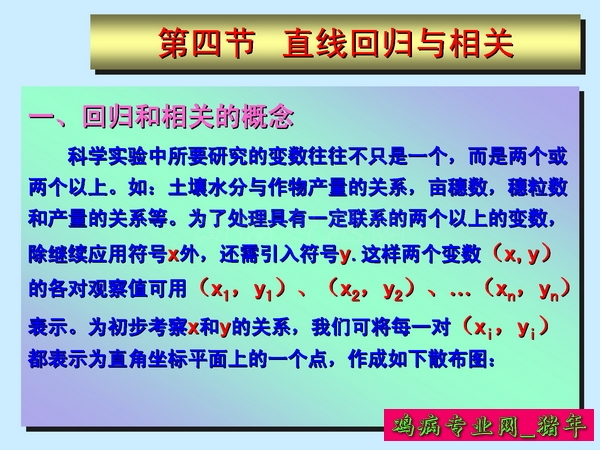 第四节　直线回归与相关

一、回归和相关的概念

科学实验中所要研究的变数往往不只是一个，而是两个或两个以上。如：土壤水分与作物产量的关系，亩穗数，穗粒数和产量的关系等。为了处理具有一定联系的两个以上的变数，除继续应用符号x外，还需引入符号y. 这样两个变数（x, y）的各对观察值可用（$x_1$，$y_1$）、（$x_2$，$y_2$）、…（$x_n$，$y_n$）表示。为初步考察x和y的关系，我们可将每一对（$x_i$，$y_i$）都表示为直角坐标平面上的一个点，作成如下散布图：

鸡病专业网_猪年